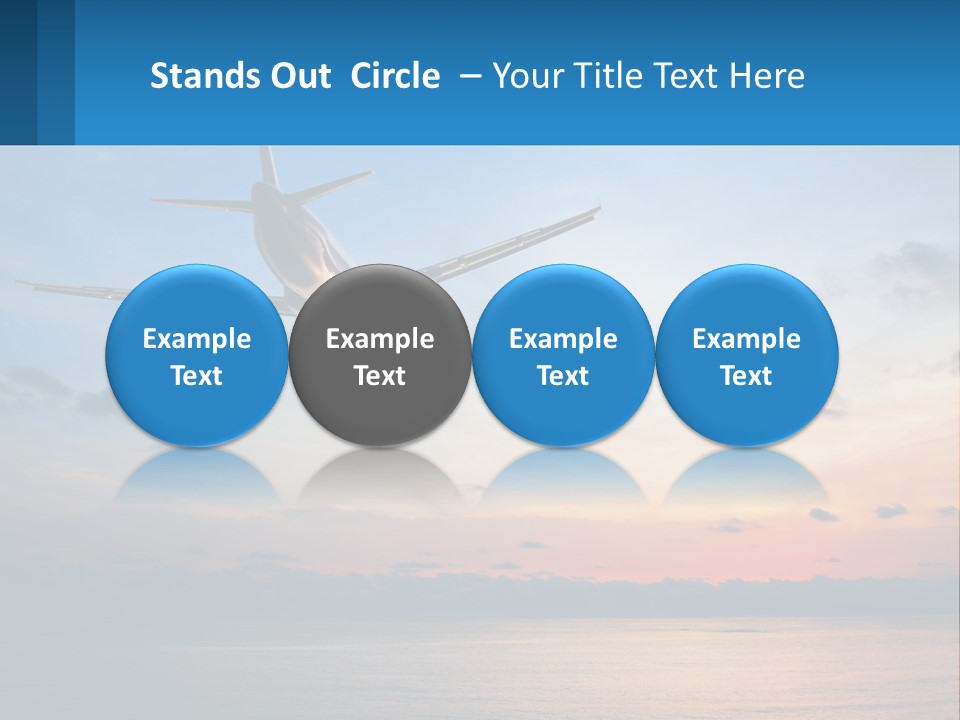 Stands Out Circle – Your Title Text Here

Example Text

Example Text

Example Text

Example Text